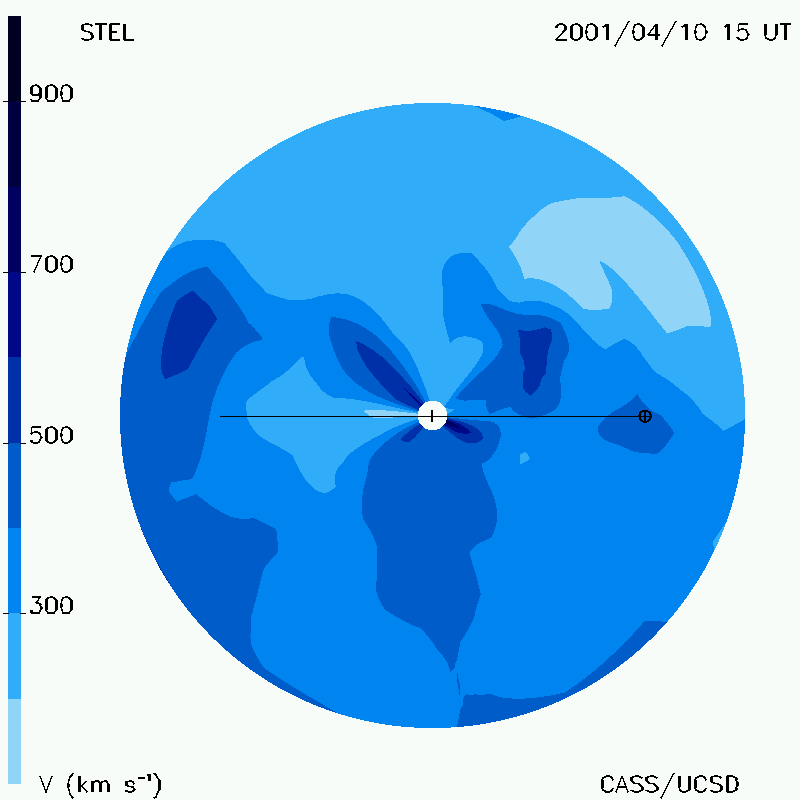 STEL

2001/04/10 15 UT

900

700

500

300

V (km s$^{-1}$)

CASS/UCSD